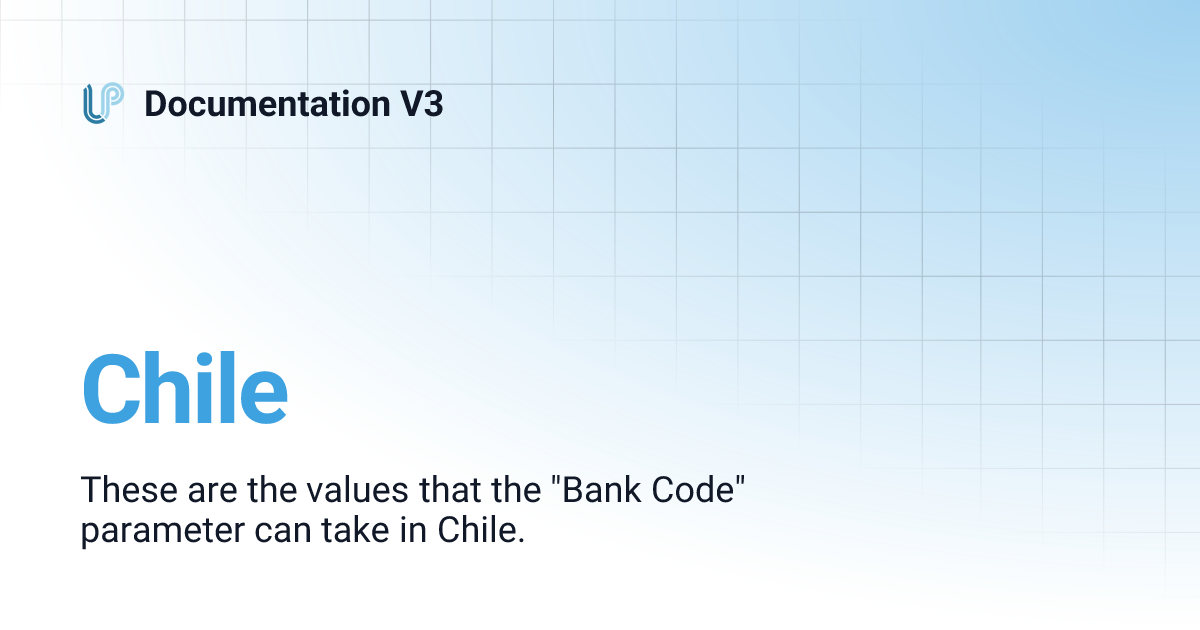 Documentation V3

Chile

These are the values that the "Bank Code" parameter can take in Chile.